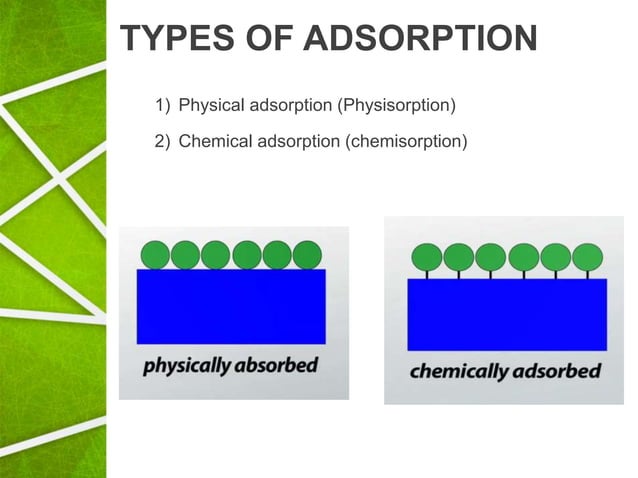 TYPES OF ADSORPTION

1) Physical adsorption (Physisorption)

2) Chemical adsorption (chemisorption)

physically absorbed

chemically adsorbed